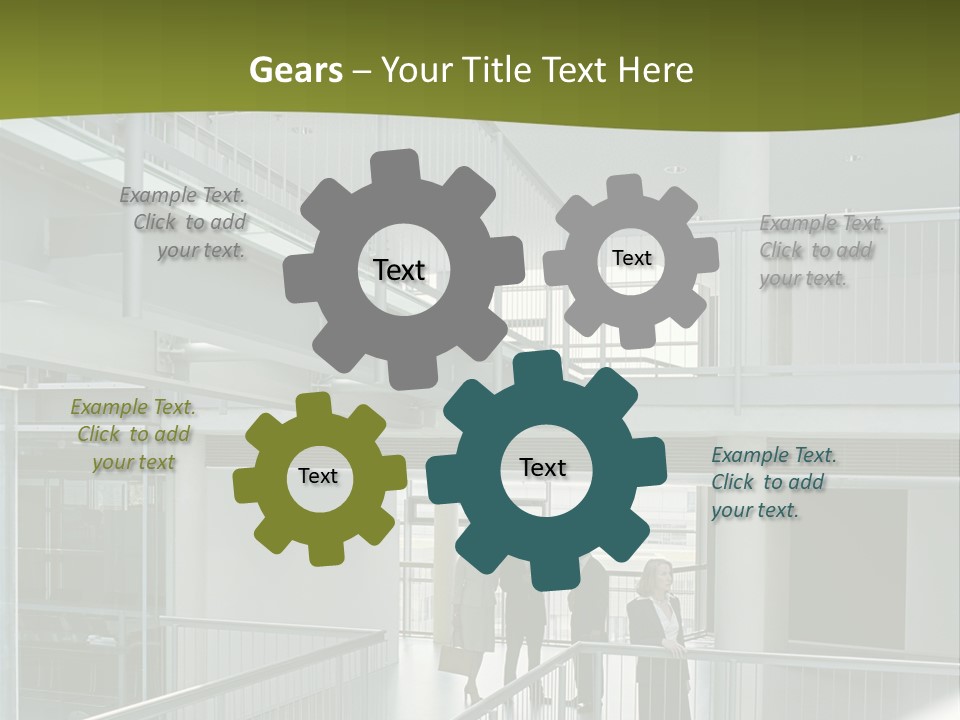 Gears – Your Title Text Here

Example Text. Click to add your text.

Text

Text

Example Text. Click to add your text.

Example Text. Click to add your text

Text

Text

Example Text. Click to add your text.